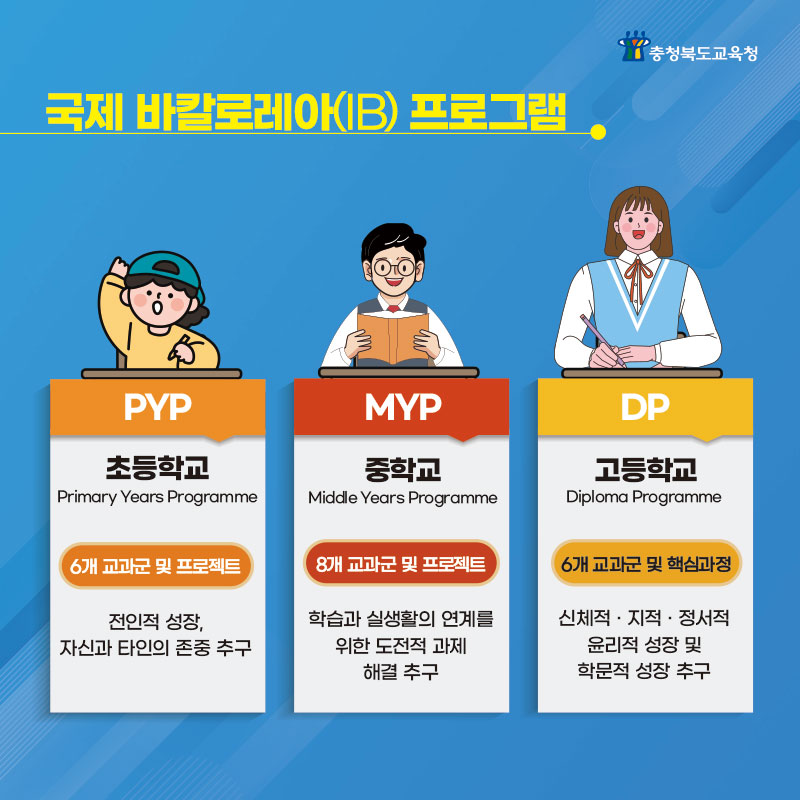 충청북도교육청

국제 바칼로레아(IB) 프로그램

PYP

초등학교
Primary Years Programme

6개 교과군 및 프로젝트

전인적 성장,
자신과 타인의 존중 추구

MYP

중학교
Middle Years Programme

8개 교과군 및 프로젝트

학습과 실생활의 연계를
위한 도전적 과제
해결 추구

DP

고등학교
Diploma Programme

6개 교과군 및 핵심과정

신체적 · 지적 · 정서적
윤리적 성장 및
학문적 성장 추구